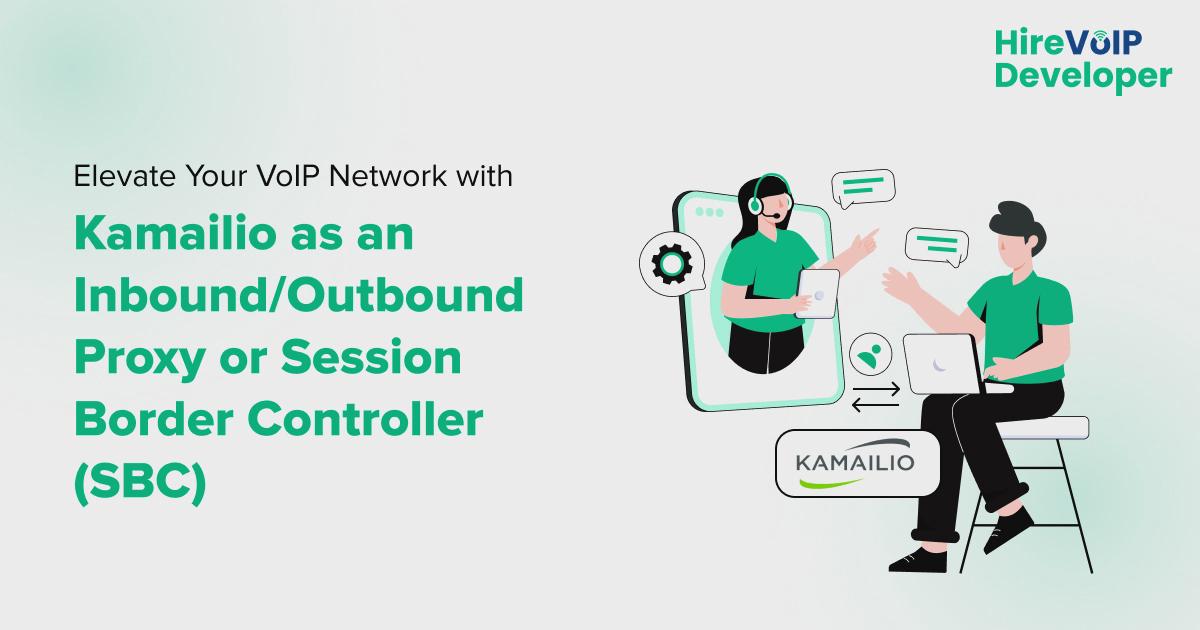 HireVoIP Developer

Elevate Your VoIP Network with

Kamailio as an Inbound/Outbound Proxy or Session Border Controller (SBC)

KAMAILIO